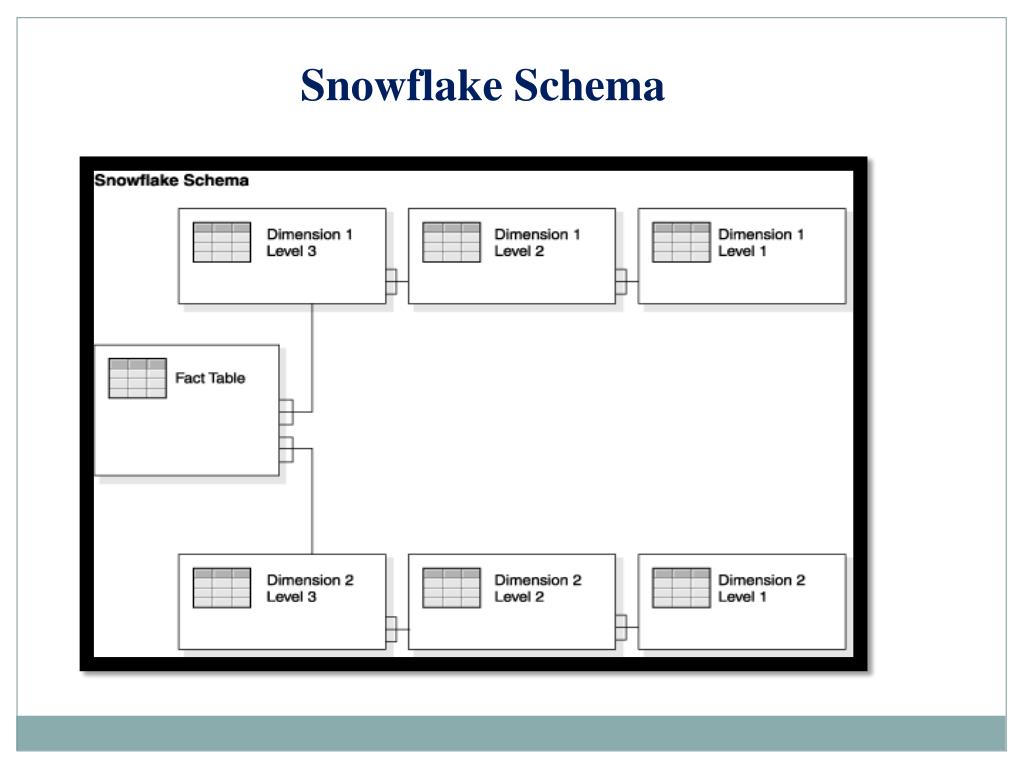 Snowflake Schema

Snowflake Schema

Dimension 1
Level 3

Dimension 1
Level 2

Dimension 1
Level 1

Fact Table

Dimension 2
Level 3

Dimension 2
Level 2

Dimension 2
Level 1